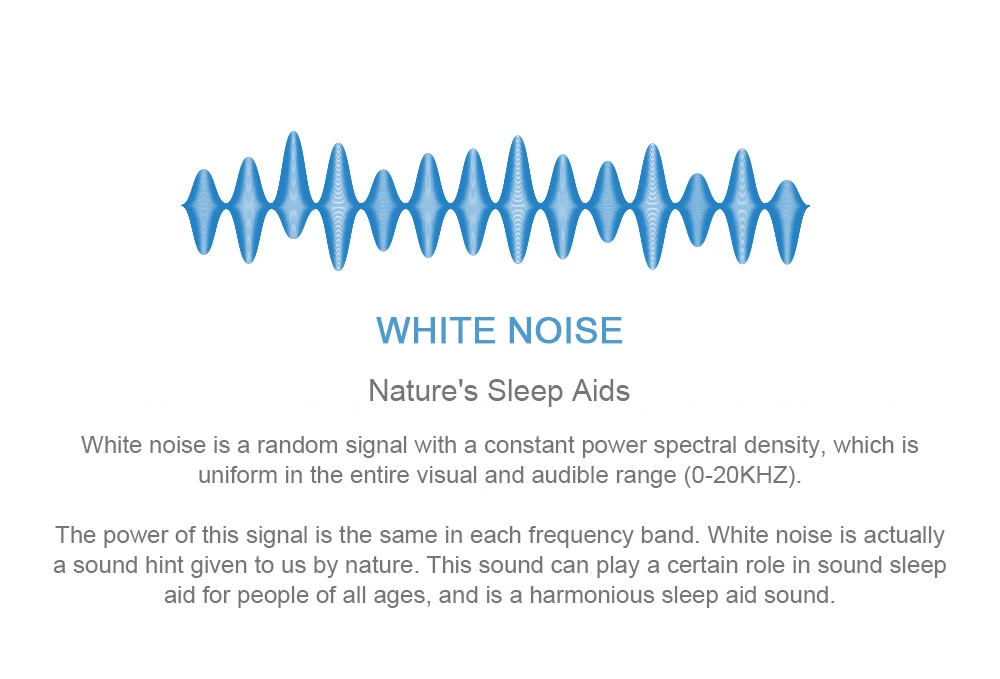 WHITE NOISE

Nature's Sleep Aids

White noise is a random signal with a constant power spectral density, which is uniform in the entire visual and audible range (0-20KHZ).

The power of this signal is the same in each frequency band. White noise is actually a sound hint given to us by nature. This sound can play a certain role in sound sleep aid for people of all ages, and is a harmonious sleep aid sound.